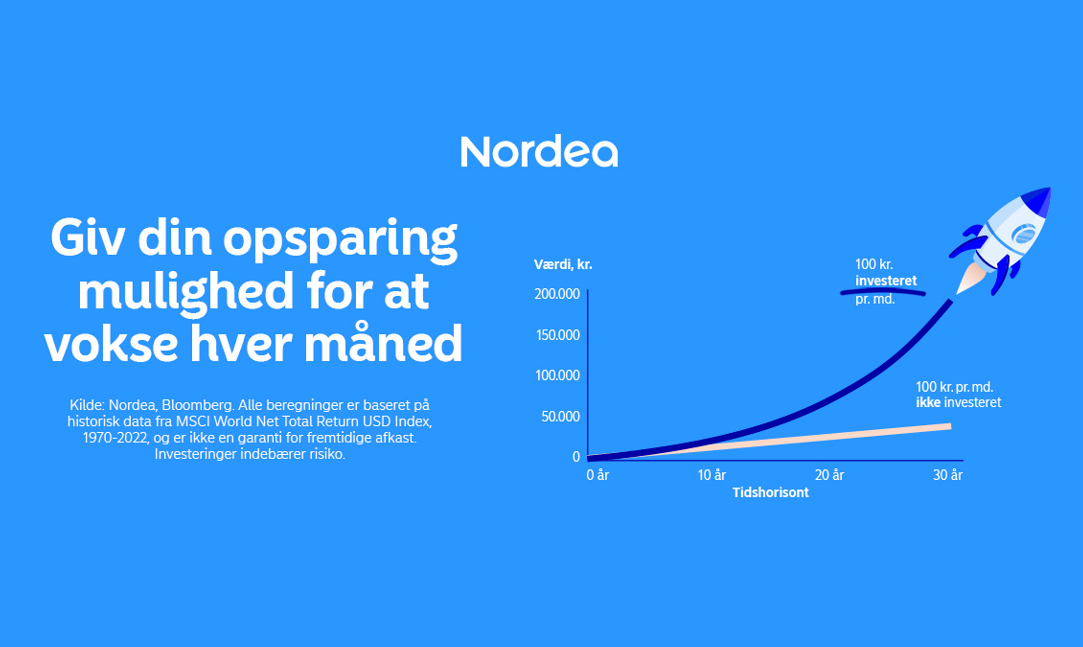 Nordea

Giv din opsparing mulighed for at vokse hver måned

Kilde: Nordea, Bloomberg. Alle beregninger er baseret på historisk data fra MSCI World Net Total Return USD Index, 1970-2022, og er ikke en garanti for fremtidige afkast. Investeringer indebærer risiko.

Værdi, kr.

200.000
150.000
100.000
50.000
0

100 kr. investeret pr. md.

100 kr. pr. md. ikke investeret

0 år
10 år
20 år
30 år
Tidshorisont